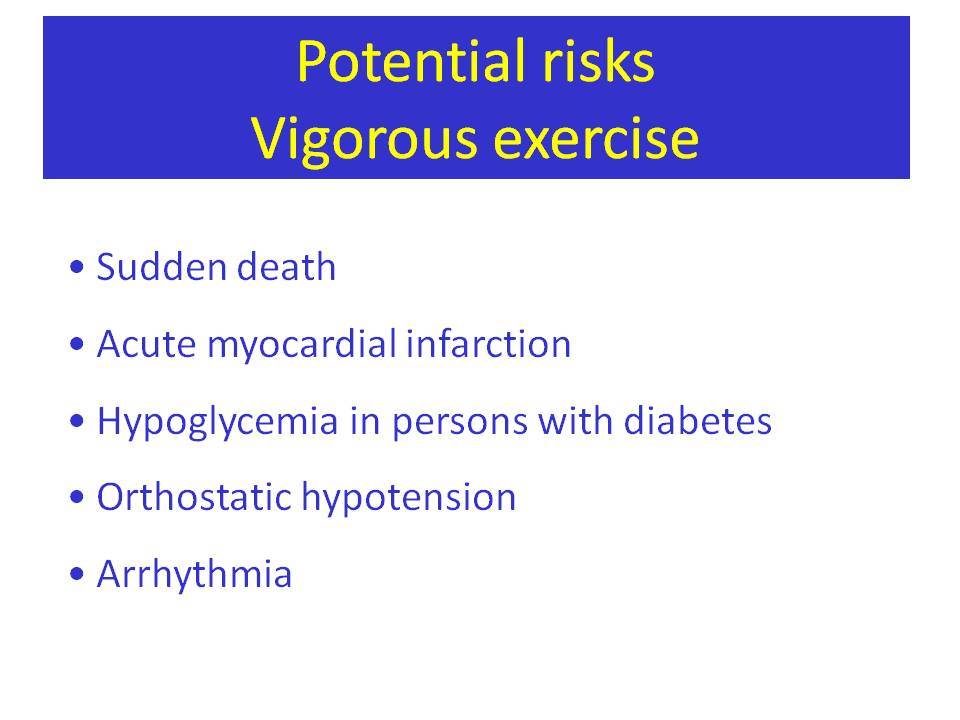 Potential risks
Vigorous exercise

• Sudden death

• Acute myocardial infarction

• Hypoglycemia in persons with diabetes

• Orthostatic hypotension

• Arrhythmia